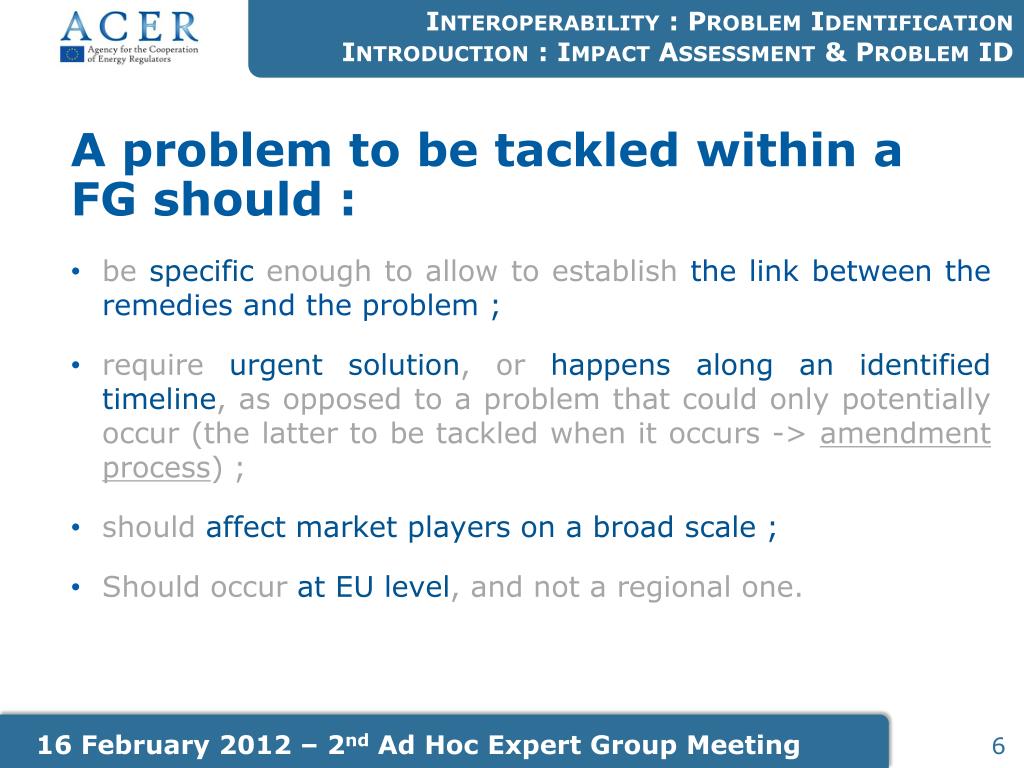 ACER
Agency for the Cooperation of Energy Regulators

INTEROPERABILITY : PROBLEM IDENTIFICATION
INTRODUCTION : IMPACT ASSESSMENT & PROBLEM ID

A problem to be tackled within a FG should :

• be specific enough to allow to establish the link between the remedies and the problem ;

• require urgent solution, or happens along an identified timeline, as opposed to a problem that could only potentially occur (the latter to be tackled when it occurs -> amendment process) ;

• should affect market players on a broad scale ;

• Should occur at EU level, and not a regional one.

16 February 2012 – 2$^{nd}$ Ad Hoc Expert Group Meeting

6